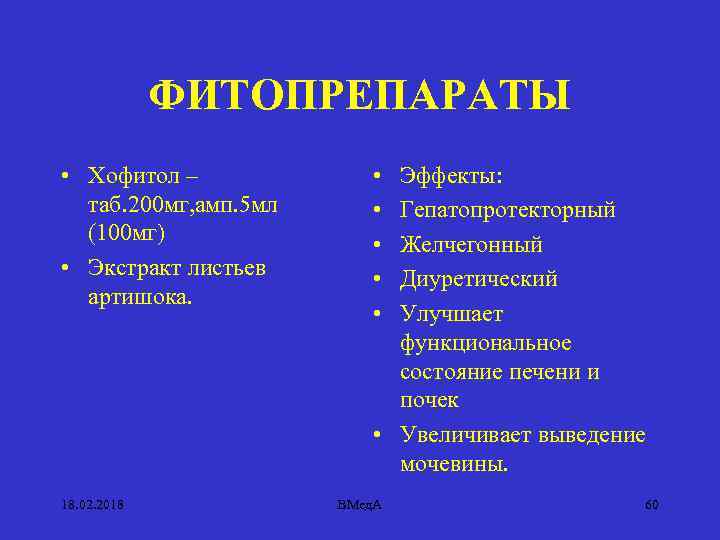 ФИТОПРЕПАРАТЫ

• Хофитол – таб.200мг,амп.5мл (100мг)
• Экстракт листьев артишока.

• Эффекты:
• Гепатопротекторный
• Желчегонный
• Диуретический
• Улучшает функциональное состояние печени и почек
• Увеличивает выведение мочевины.

18.02.2018 ВМедА 60